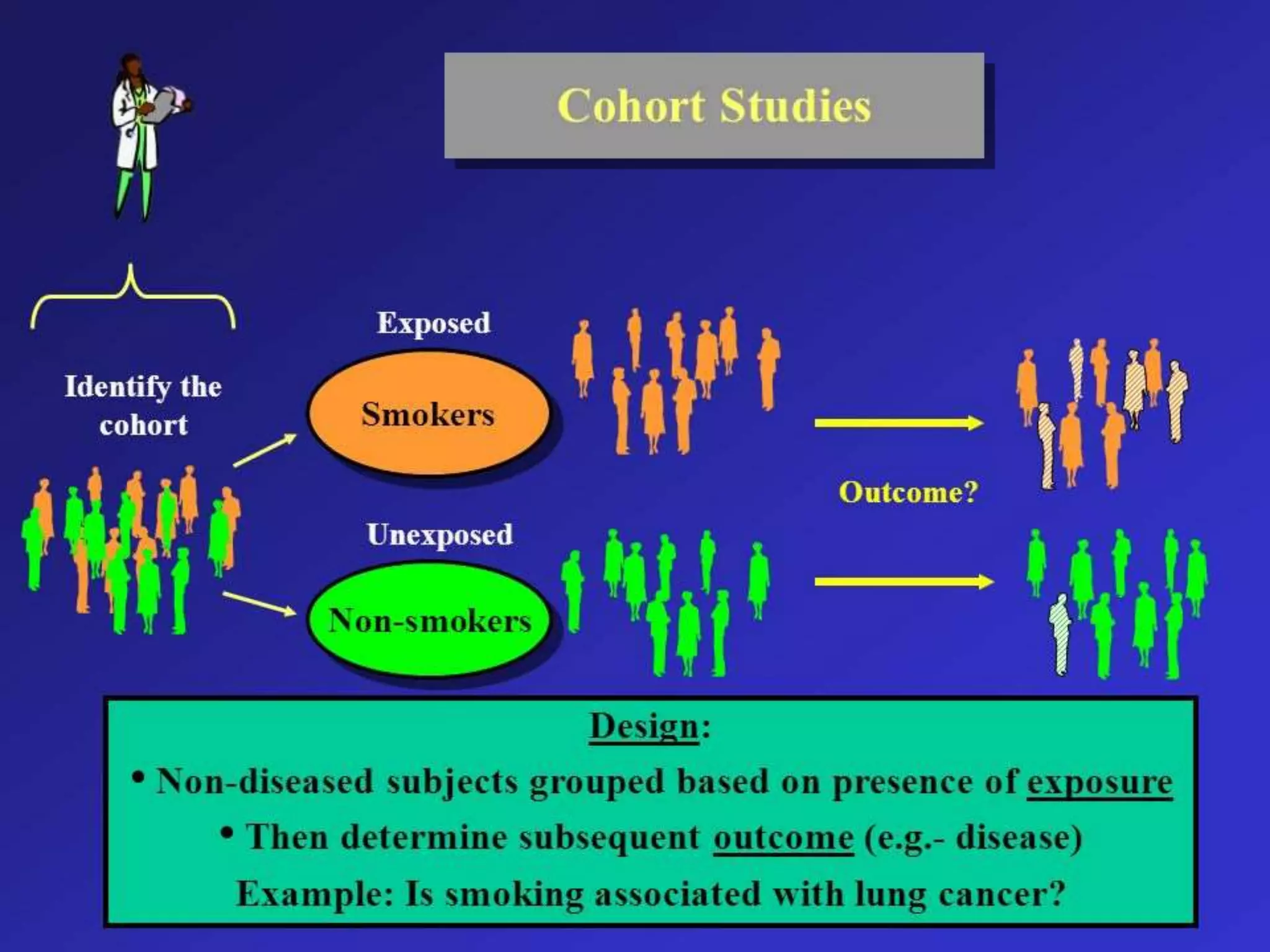 Cohort Studies

Identify the cohort

Exposed

Smokers

Unexposed

Non-smokers

Outcome?

Design:

• Non-diseased subjects grouped based on presence of exposure

• Then determine subsequent outcome (e.g.- disease)

Example: Is smoking associated with lung cancer?